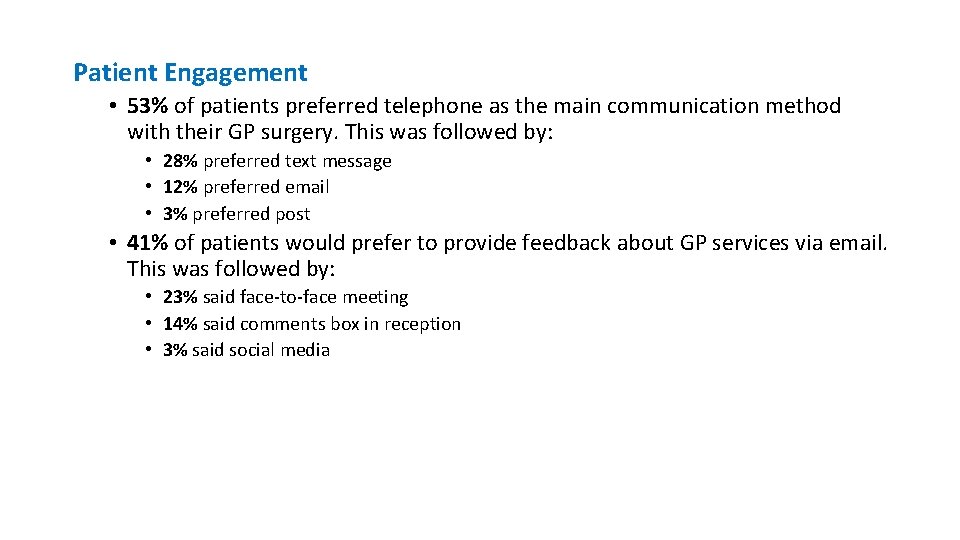 Patient Engagement

• 53% of patients preferred telephone as the main communication method with their GP surgery. This was followed by:

• 28% preferred text message
• 12% preferred email
• 3% preferred post

• 41% of patients would prefer to provide feedback about GP services via email. This was followed by:

• 23% said face-to-face meeting
• 14% said comments box in reception
• 3% said social media